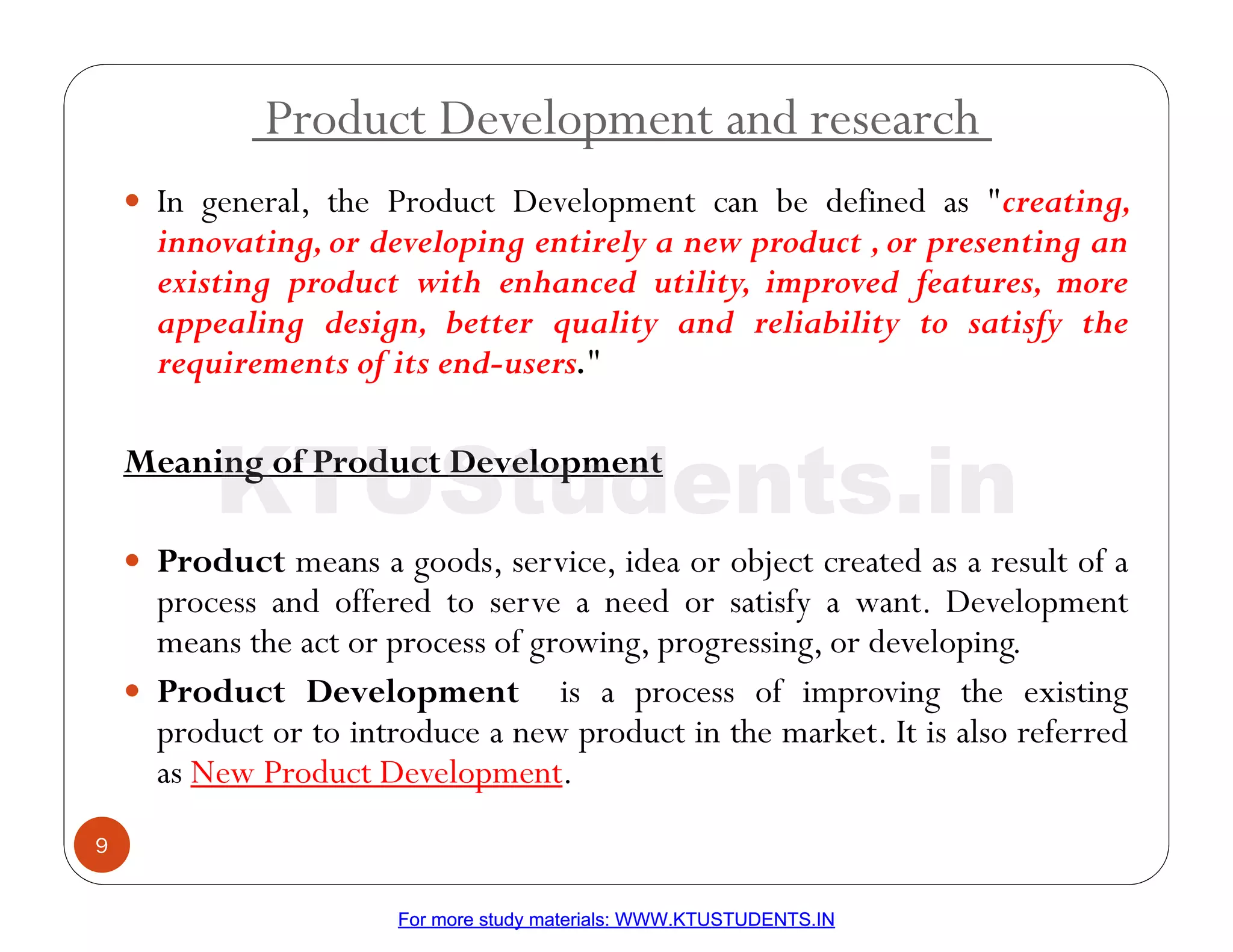 Product Development and research

• In general, the Product Development can be defined as "creating, innovating, or developing entirely a new product , or presenting an existing product with enhanced utility, improved features, more appealing design, better quality and reliability to satisfy the requirements of its end-users."

Meaning of Product Development

KTUStudents.in

• Product means a goods, service, idea or object created as a result of a process and offered to serve a need or satisfy a want. Development means the act or process of growing, progressing, or developing.

• Product Development is a process of improving the existing product or to introduce a new product in the market. It is also referred as New Product Development.

9

For more study materials: WWW.KTUSTUDENTS.IN